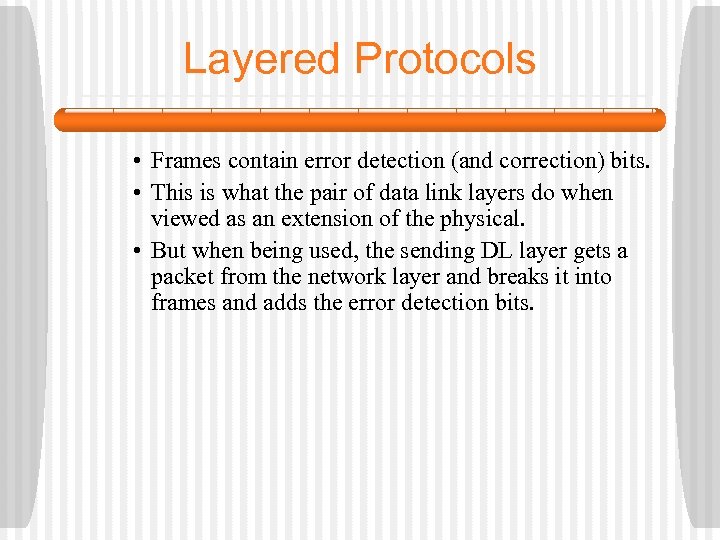 Layered Protocols

• Frames contain error detection (and correction) bits.
• This is what the pair of data link layers do when viewed as an extension of the physical.
• But when being used, the sending DL layer gets a packet from the network layer and breaks it into frames and adds the error detection bits.